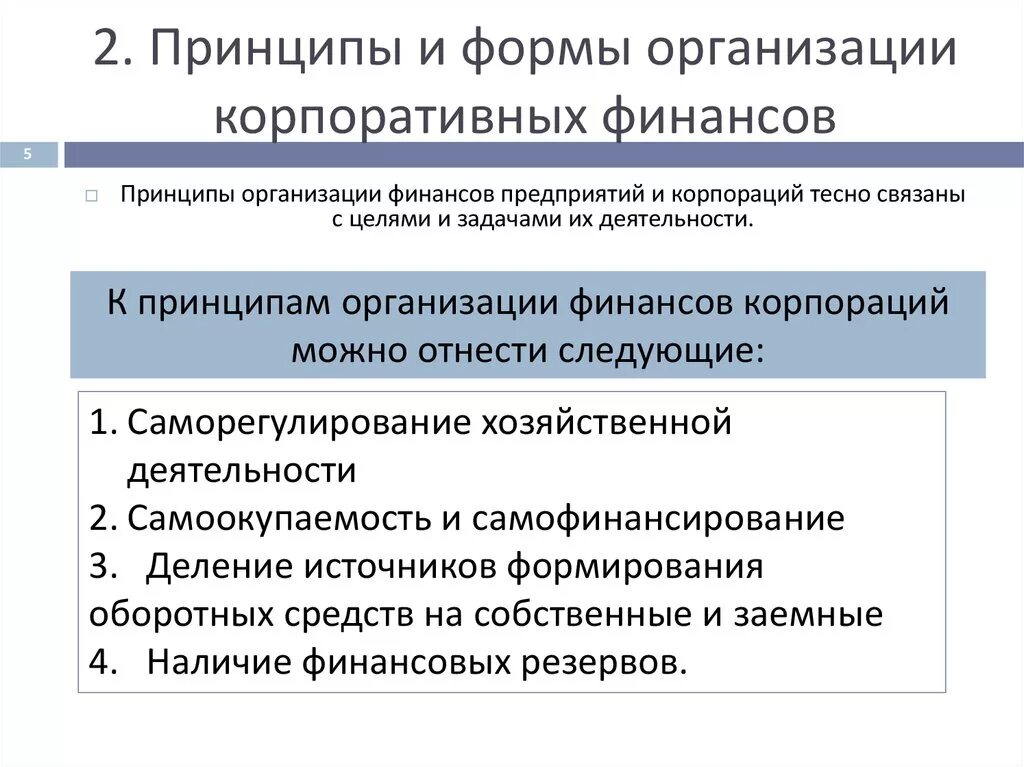 2. Принципы и формы организации корпоративных финансов

5

Принципы организации финансов предприятий и корпораций тесно связаны с целями и задачами их деятельности.

К принципам организации финансов корпораций можно отнести следующие:

1. Саморегулирование хозяйственной деятельности
2. Самоокупаемость и самофинансирование
3. Деление источников формирования оборотных средств на собственные и заемные
4. Наличие финансовых резервов.